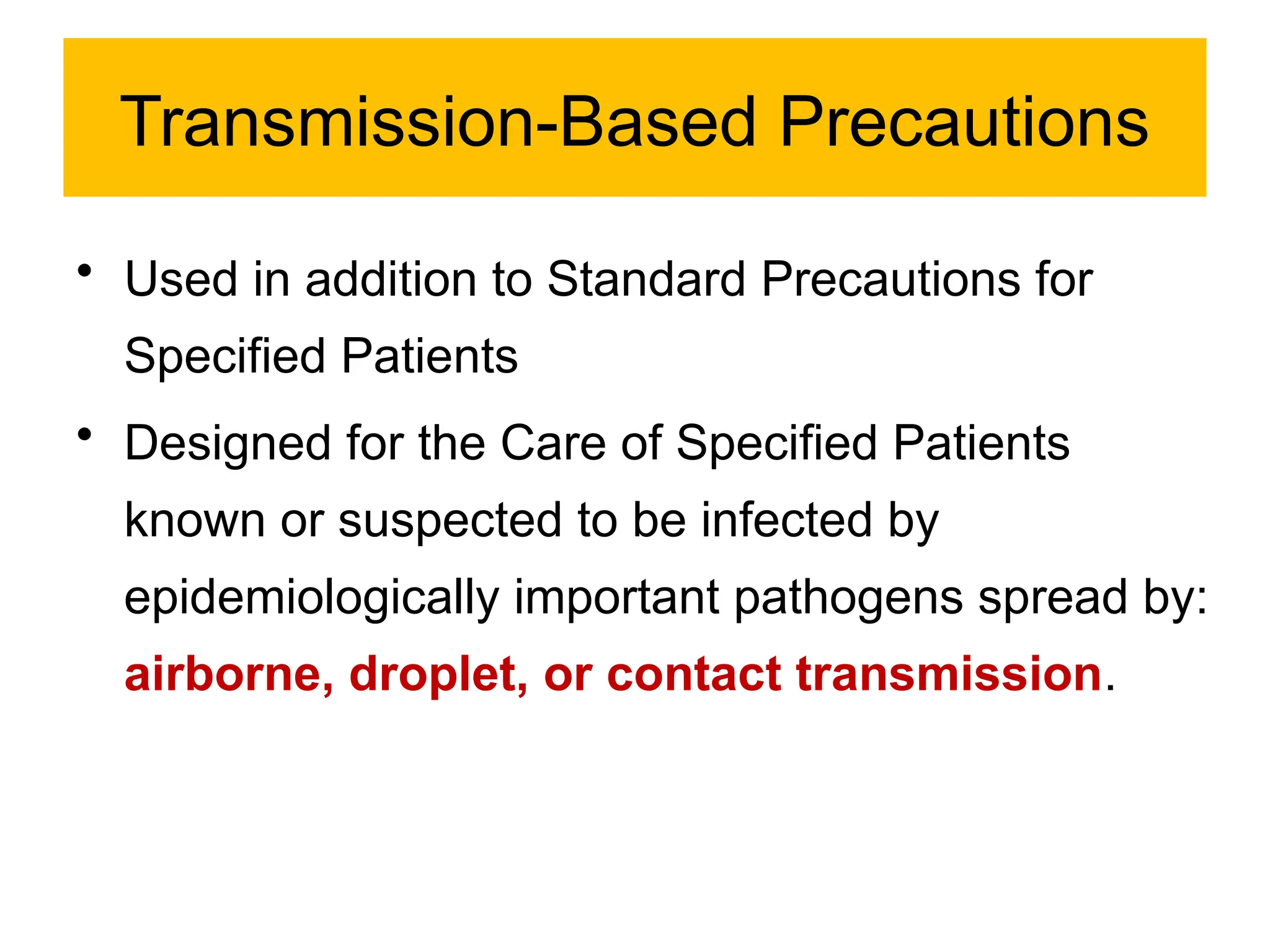 Transmission-Based Precautions

• Used in addition to Standard Precautions for Specified Patients

• Designed for the Care of Specified Patients known or suspected to be infected by epidemiologically important pathogens spread by: airborne, droplet, or contact transmission.